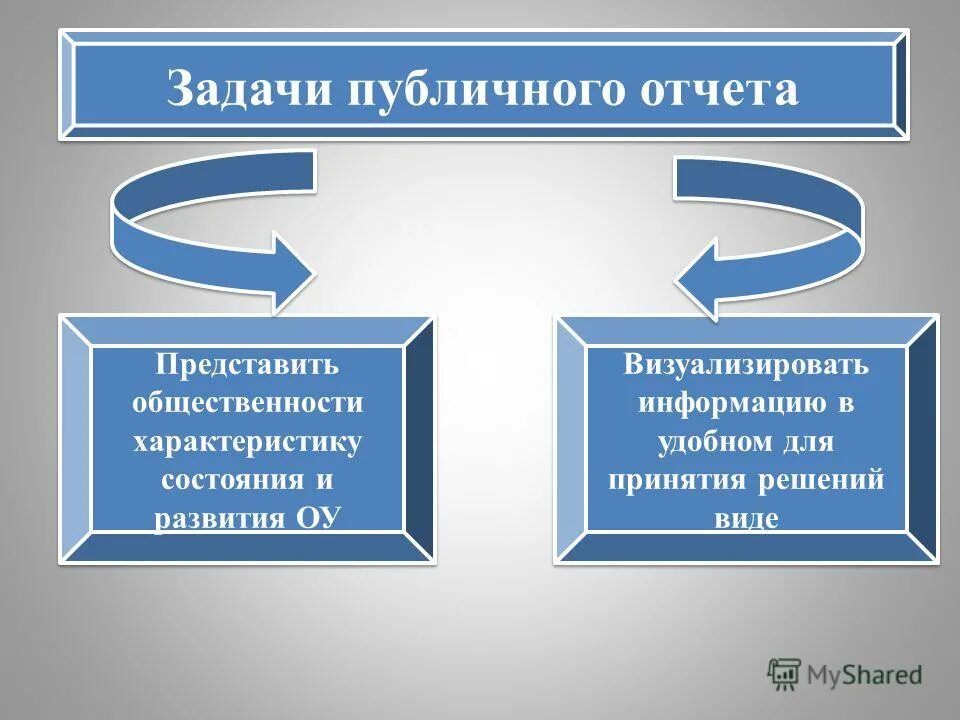 Задачи публичного отчета

Представить общественности характеристику состояния и развития ОУ

Визуализировать информацию в удобном для принятия решений виде

MyShared